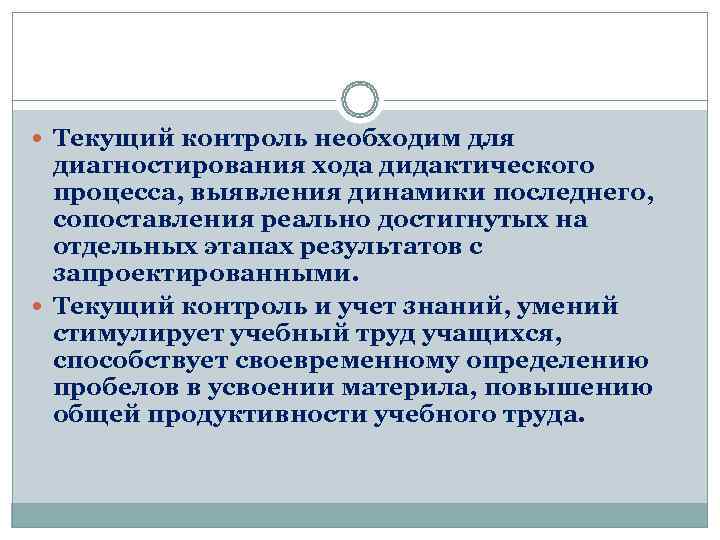 Текущий контроль необходим для диагностирования хода дидактического процесса, выявления динамики последнего, сопоставления реально достигнутых на отдельных этапах результатов с запроектированными.

Текущий контроль и учет знаний, умений стимулирует учебный труд учащихся, способствует своевременному определению пробелов в усвоении материла, повышению общей продуктивности учебного труда.